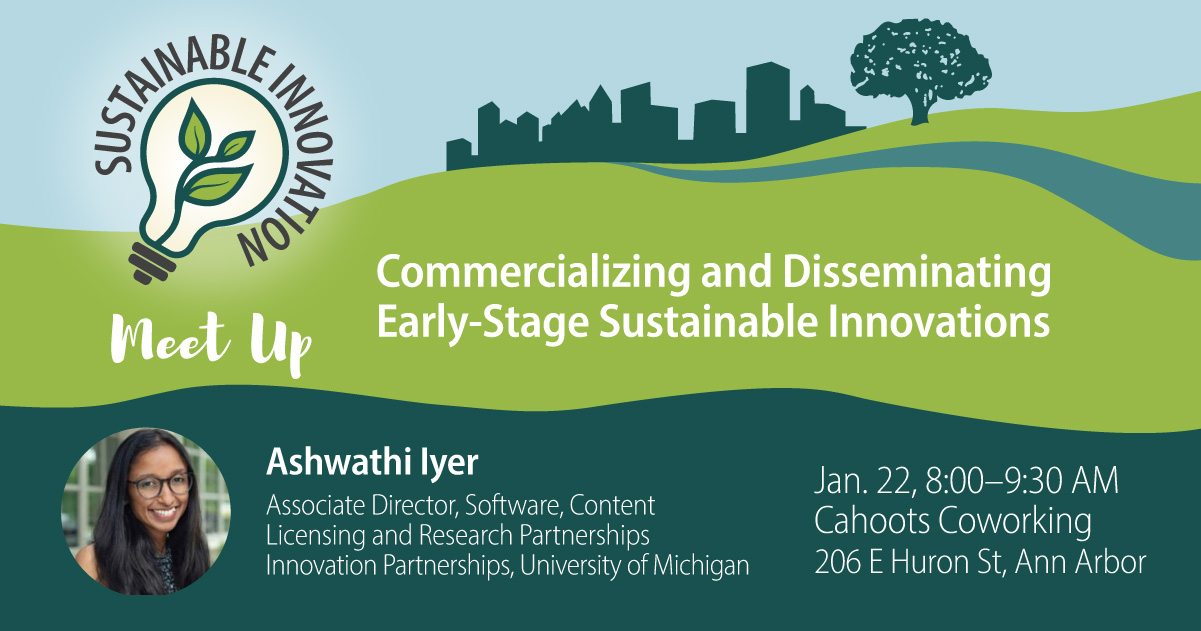 SUSTAINABLE INNOVATION

Meet Up

Commercializing and Disseminating Early-Stage Sustainable Innovations

Ashwathi Iyer

Associate Director, Software, Content Licensing and Research Partnerships
Innovation Partnerships, University of Michigan

Jan. 22, 8:00–9:30 AM
Cahoots Coworking
206 E Huron St, Ann Arbor